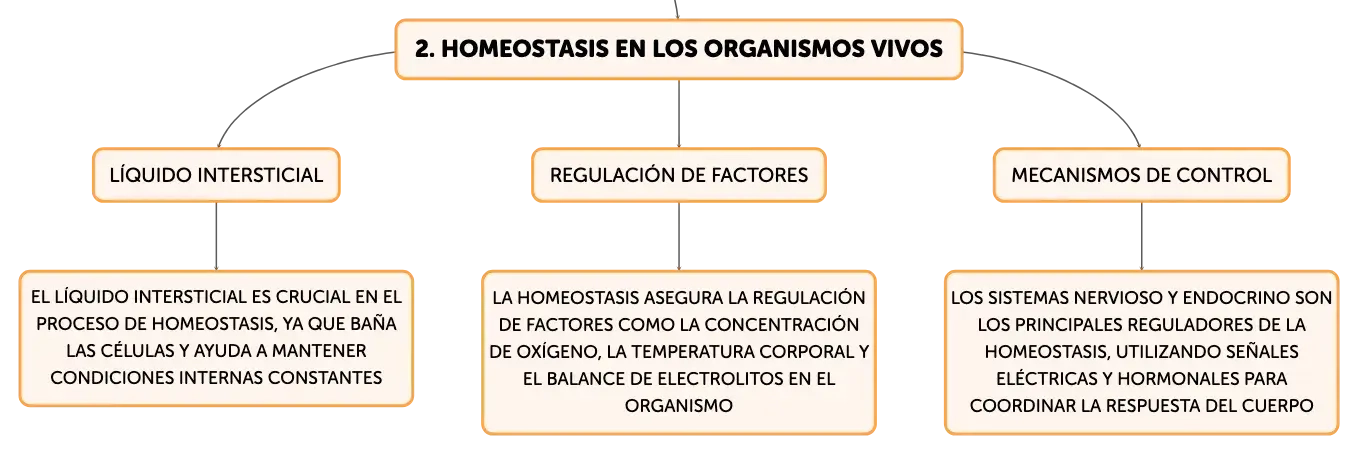 2. HOMEOSTASIS EN LOS ORGANISMOS VIVOS

LÍQUIDO INTERSTICIAL

EL LÍQUIDO INTERSTICIAL ES CRUCIAL EN EL PROCESO DE HOMEOSTASIS, YA QUE BAÑA LAS CÉLULAS Y AYUDA A MANTENER CONDICIONES INTERNAS CONSTANTES

REGULACIÓN DE FACTORES

LA HOMEOSTASIS ASEGURA LA REGULACIÓN DE FACTORES COMO LA CONCENTRACIÓN DE OXÍGENO, LA TEMPERATURA CORPORAL Y EL BALANCE DE ELECTROLITOS EN EL ORGANISMO

MECANISMOS DE CONTROL

LOS SISTEMAS NERVIOSO Y ENDOCRINO SON LOS PRINCIPALES REGULADORES DE LA HOMEOSTASIS, UTILIZANDO SEÑALES ELÉCTRICAS Y HORMONALES PARA COORDINAR LA RESPUESTA DEL CUERPO